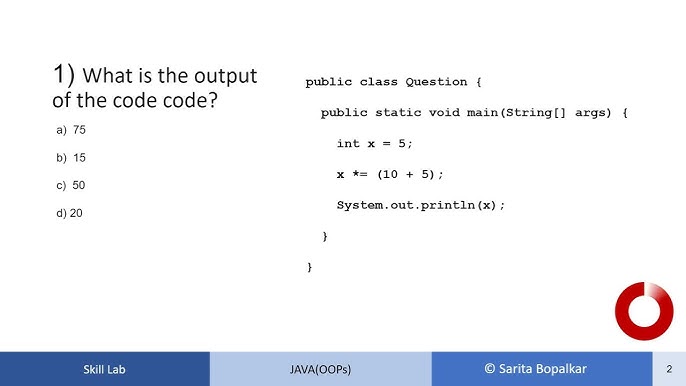 1) What is the output of the code code?

a) 75

b) 15

c) 50

d) 20

public class Question {

public static void main(String[] args) {

int x = 5;

x *= (10 + 5);

System.out.println(x);

}

}

Skill Lab

JAVA(OOPs)

© Sarita Bopalkar

2